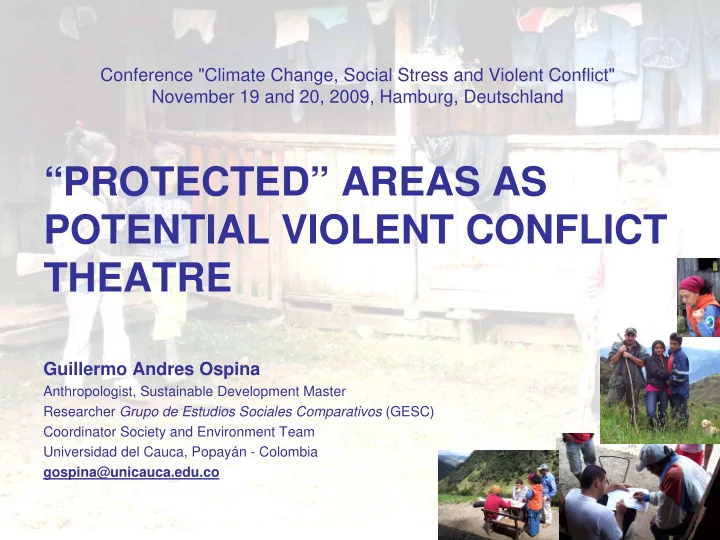 Conference "Climate Change, Social Stress and Violent Conflict"
November 19 and 20, 2009, Hamburg, Deutschland

“PROTECTED” AREAS AS POTENTIAL VIOLENT CONFLICT THEATRE

Guillermo Andres Ospina
Anthropologist, Sustainable Development Master
Researcher Grupo de Estudios Sociales Comparativos (GESC)
Coordinator Society and Environment Team
Universidad del Cauca, Popayán - Colombia
gospina@unicauca.edu.co